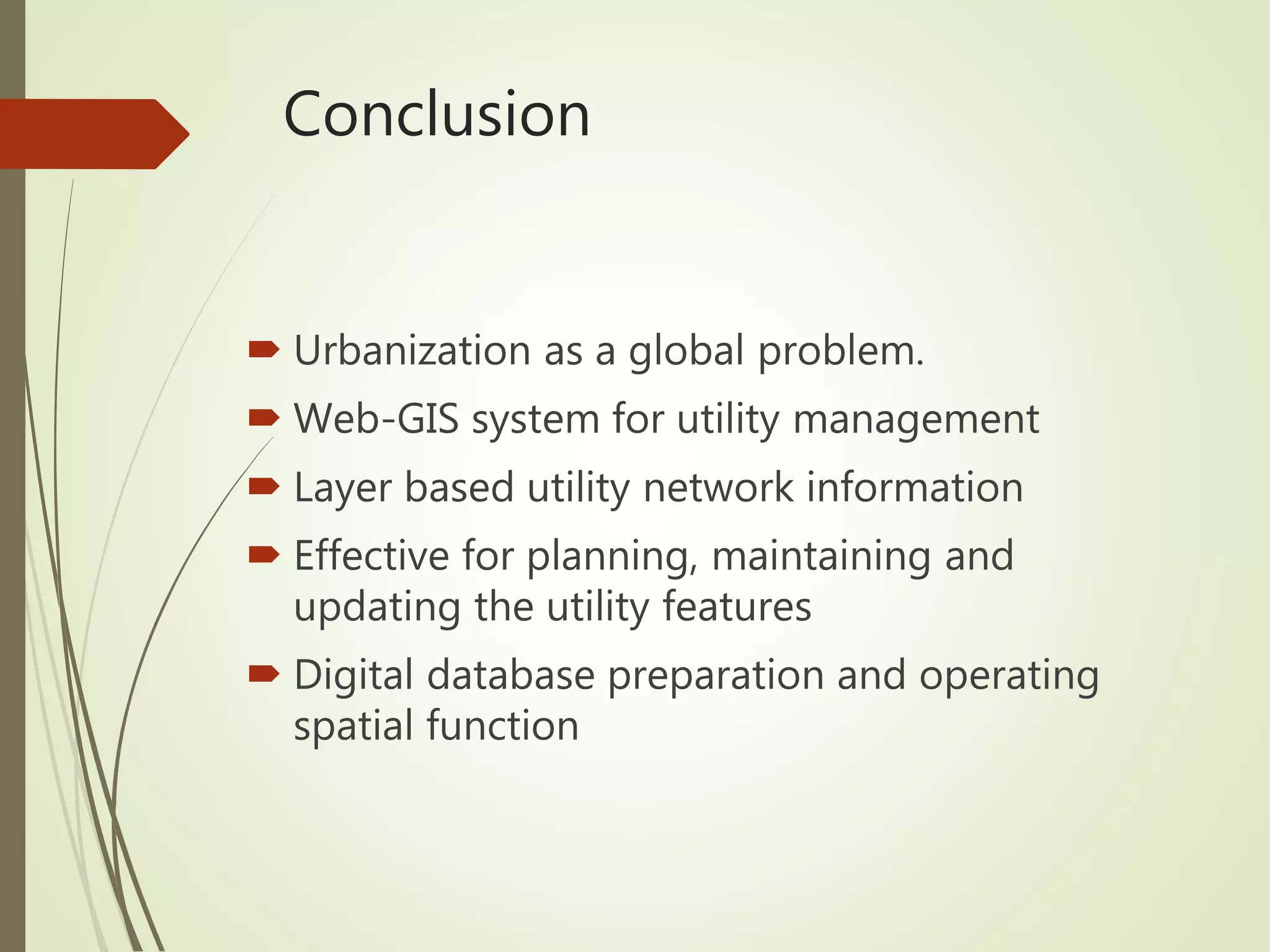 Conclusion

Urbanization as a global problem.

Web-GIS system for utility management

Layer based utility network information

Effective for planning, maintaining and updating the utility features

Digital database preparation and operating spatial function